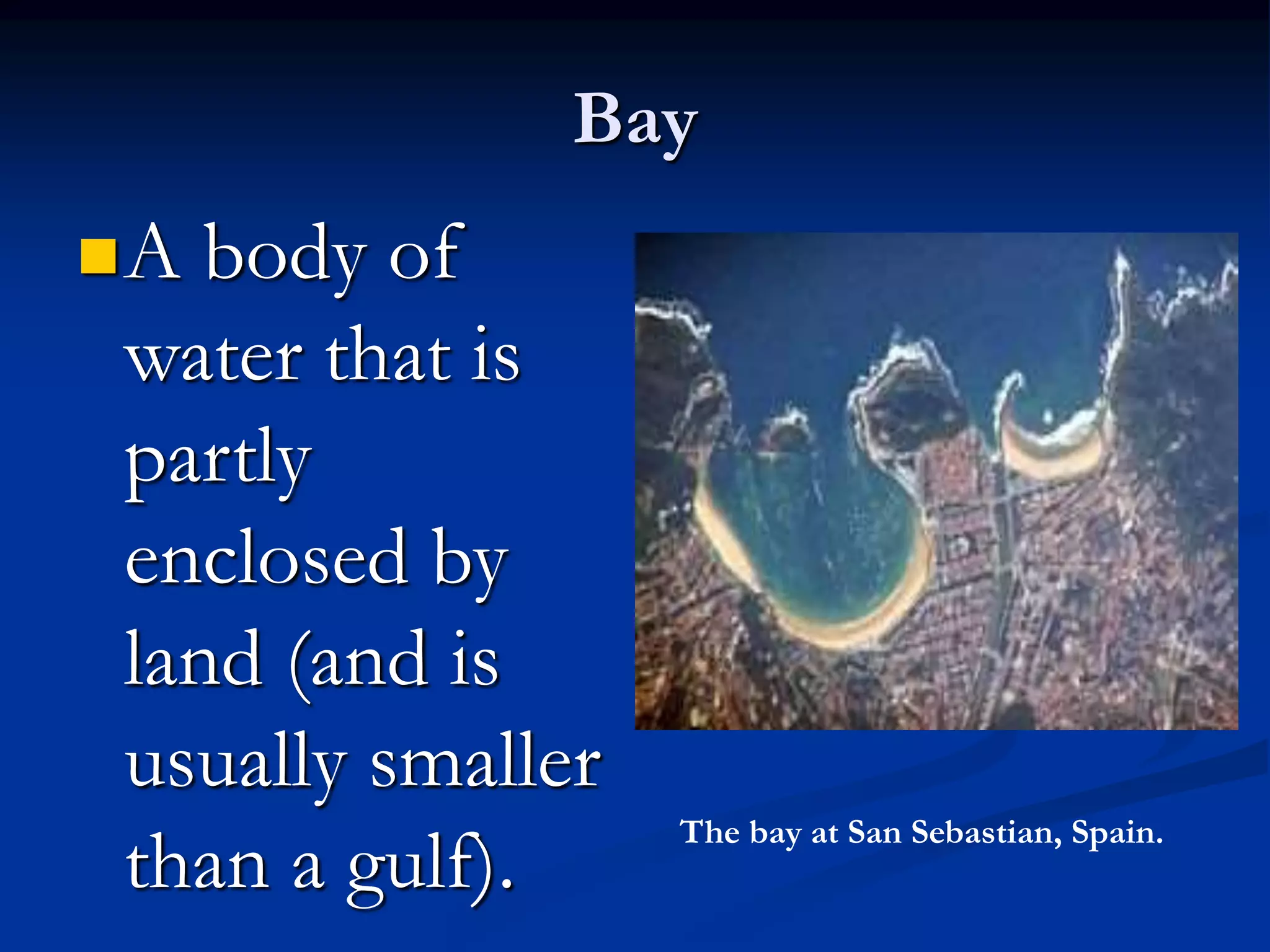 Bay

A body of water that is partly enclosed by land (and is usually smaller than a gulf).

The bay at San Sebastian, Spain.